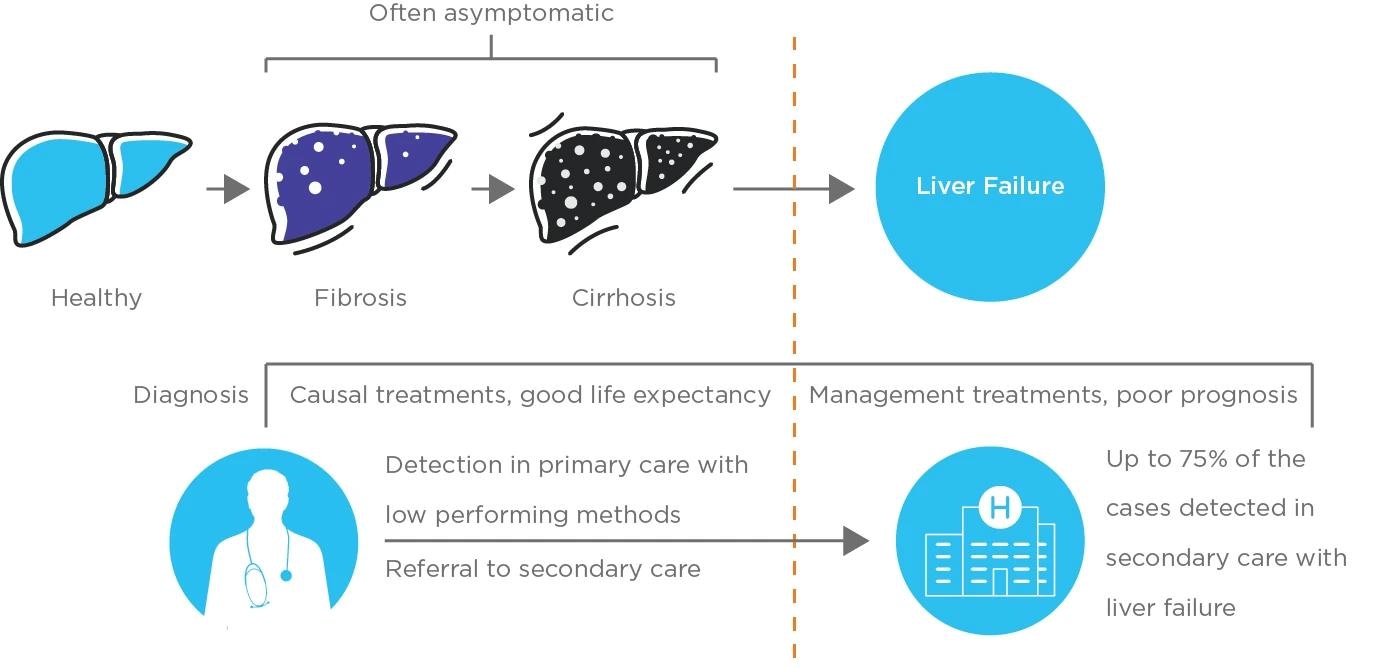 Often asymptomatic

Healthy

Fibrosis

Cirrhosis

Liver Failure

Diagnosis

Causal treatments, good life expectancy

Management treatments, poor prognosis

Detection in primary care with low performing methods

Referral to secondary care

H

Up to 75% of the cases detected in secondary care with liver failure